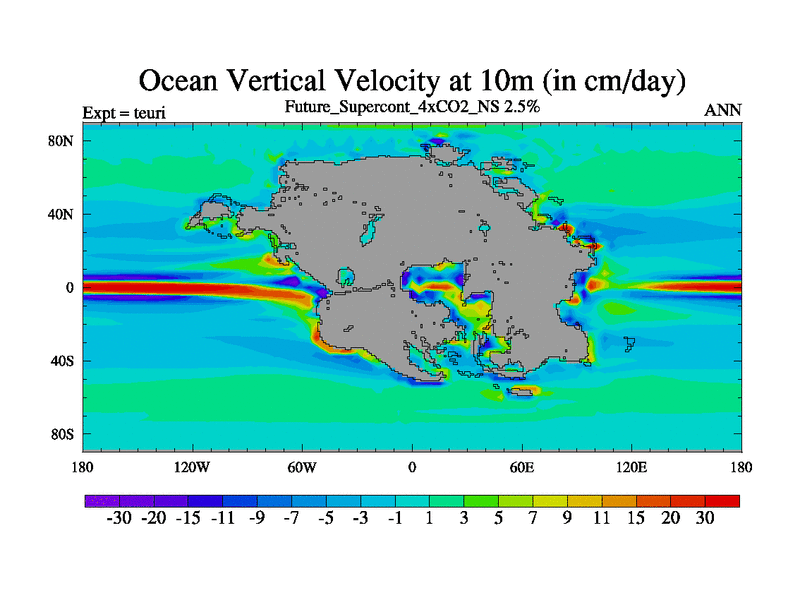 Ocean Vertical Velocity at 10m (in cm/day)

Expt = teuri

Future_Supercont_4xCO2_NS 2.5%

ANN

80N
40N
0
40S
80S

180 120W 60W 0 60E 120E 180

-30 -20 -15 -11 -9 -7 -5 -3 -1 1 3 5 7 9 11 15 20 30